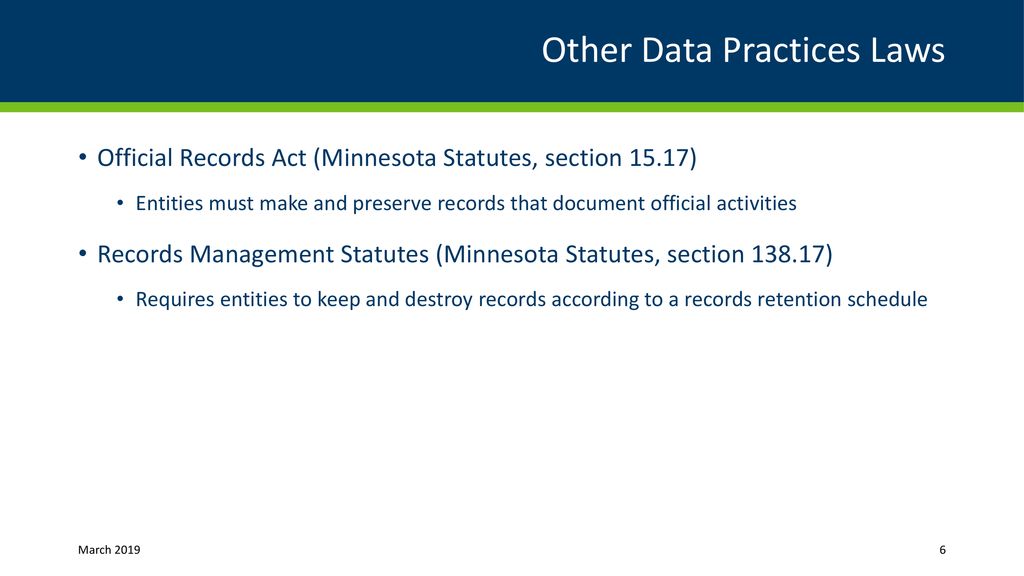 Other Data Practices Laws

• Official Records Act (Minnesota Statutes, section 15.17)

• Entities must make and preserve records that document official activities

• Records Management Statutes (Minnesota Statutes, section 138.17)

• Requires entities to keep and destroy records according to a records retention schedule

March 2019

6